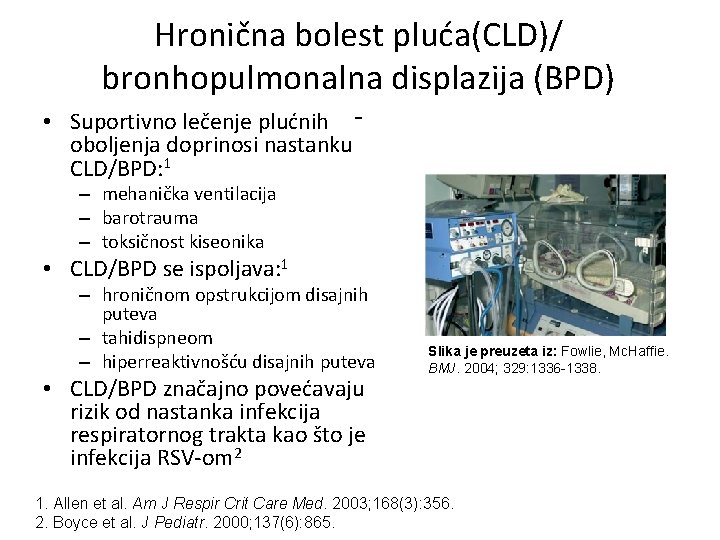 Hronična bolest pluća(CLD)/ bronhopulmonalna displazija (BPD)

• Suportivno lečenje plućnih oboljenja doprinosi nastanku CLD/BPD:$^1$
– mehanička ventilacija
– barotrauma
– toksičnost kiseonika
• CLD/BPD se ispoljava:$^1$
– hroničnom opstrukcijom disajnih puteva
– tahidispneom
– hiperreaktivnošću disajnih puteva
• CLD/BPD značajno povećavaju rizik od nastanka infekcija respiratornog trakta kao što je infekcija RSV-om$^2$

Slika je preuzeta iz: Fowlie, McHaffie. BMJ. 2004; 329:1336-1338.

1. Allen et al. Am J Respir Crit Care Med. 2003;168(3):356.
2. Boyce et al. J Pediatr. 2000;137(6):865.